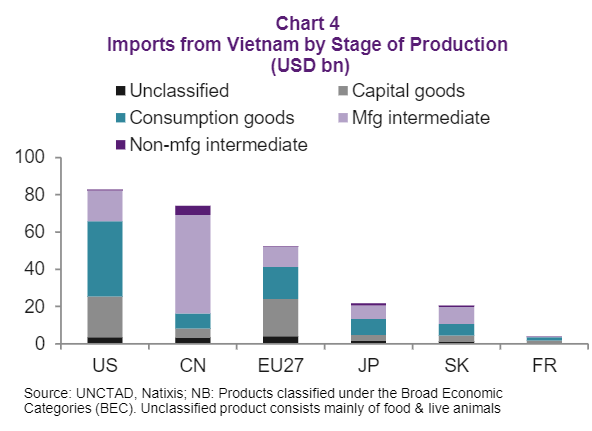 Chart 4
Imports from Vietnam by Stage of Production
(USD bn)

Unclassified
Capital goods
Consumption goods
Mfg intermediate
Non-mfg intermediate

100
80
60
40
20
0

US
CN
EU27
JP
SK
FR

Source: UNCTAD, Natixis; NB: Products classified under the Broad Economic Categories (BEC). Unclassified product consists mainly of food & live animals